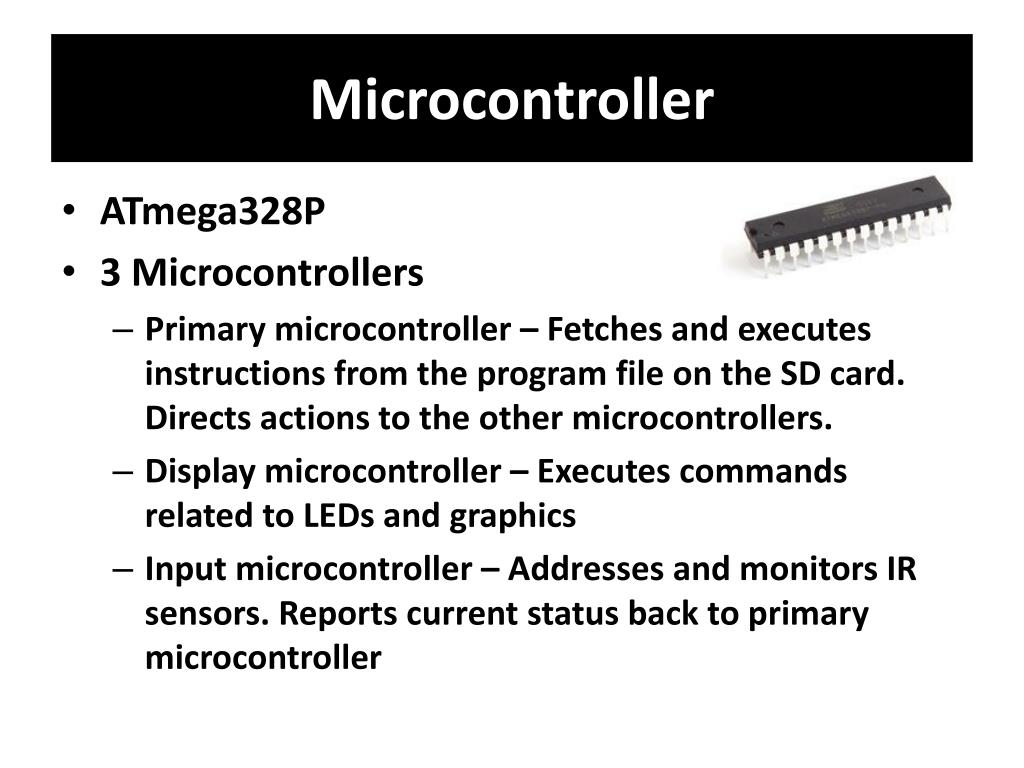 Microcontroller

• ATmega328P
• 3 Microcontrollers
– Primary microcontroller – Fetches and executes instructions from the program file on the SD card. Directs actions to the other microcontrollers.
– Display microcontroller – Executes commands related to LEDs and graphics
– Input microcontroller – Addresses and monitors IR sensors. Reports current status back to primary microcontroller